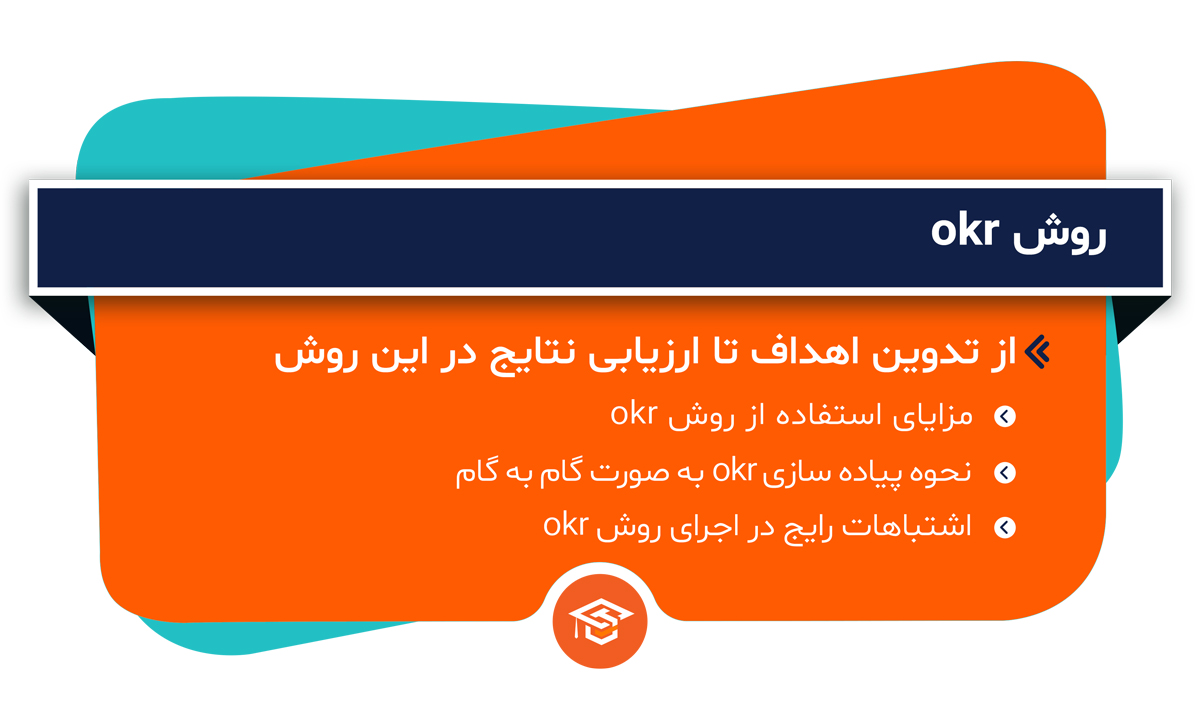 روش okr

از تدوین اهداف تا ارزیابی نتایج در این روش

مزایای استفاده از روش okr

نحوه پیاده سازی okr به صورت گام به گام

اشتباهات رایج در اجرای روش okr